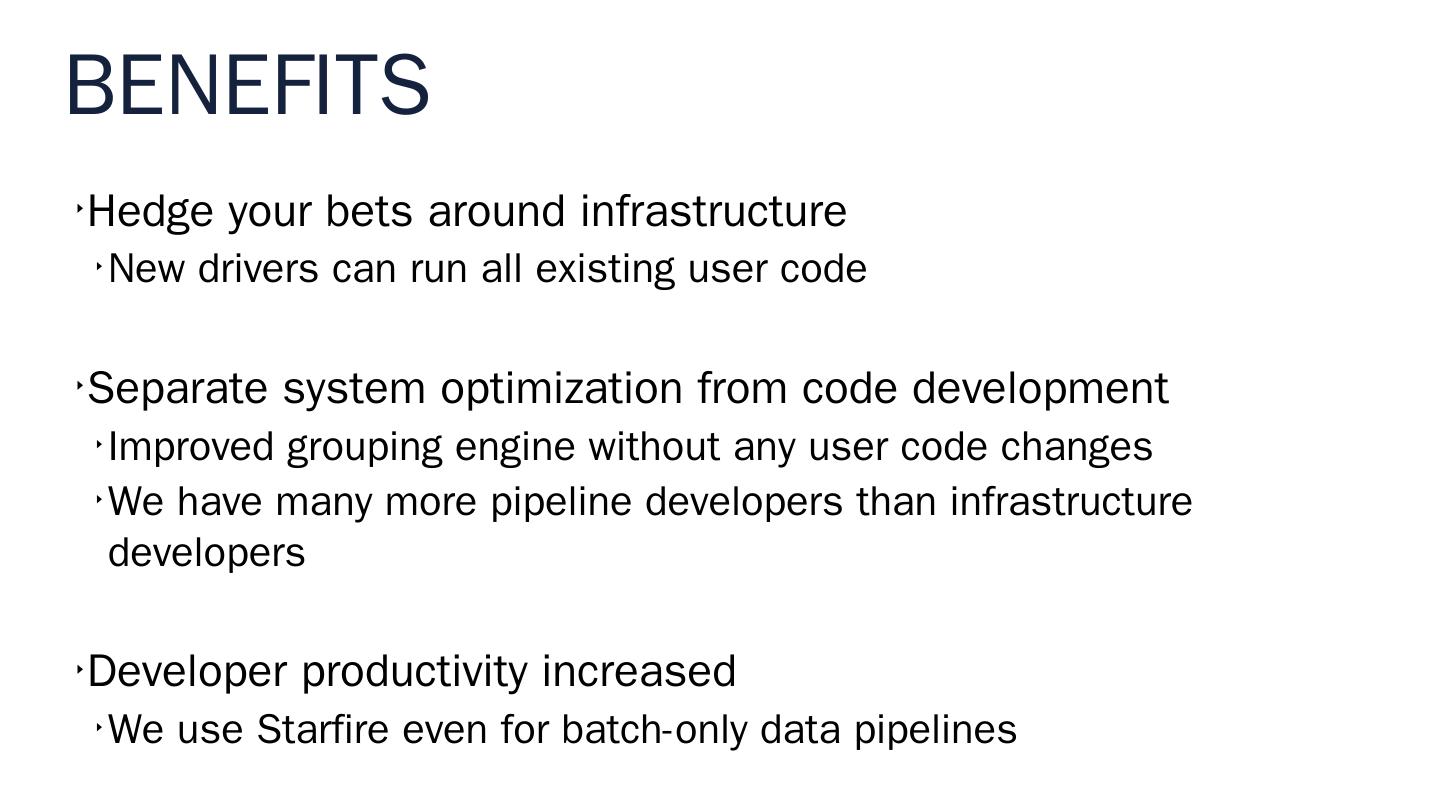 BENEFITS

‣Hedge your bets around infrastructure
‣New drivers can run all existing user code

‣Separate system optimization from code development
‣Improved grouping engine without any user code changes
‣We have many more pipeline developers than infrastructure developers

‣Developer productivity increased
‣We use Starfire even for batch-only data pipelines